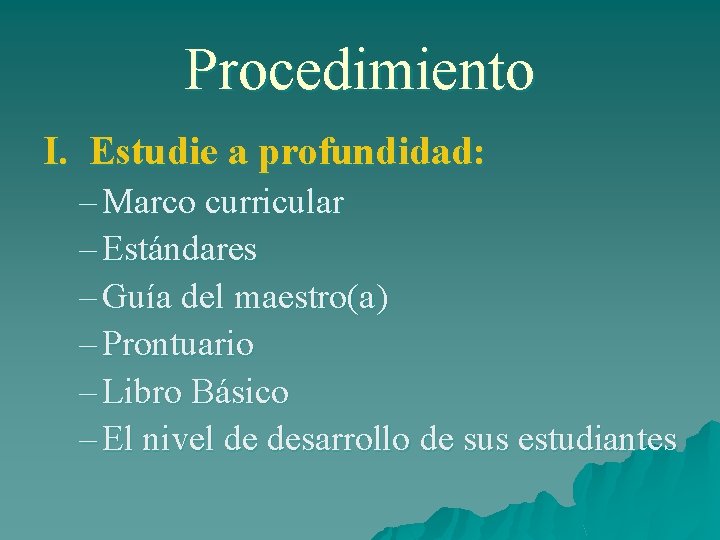 Procedimiento

I. Estudie a profundidad:

– Marco curricular
– Estándares
– Guía del maestro(a)
– Prontuario
– Libro Básico
– El nivel de desarrollo de sus estudiantes